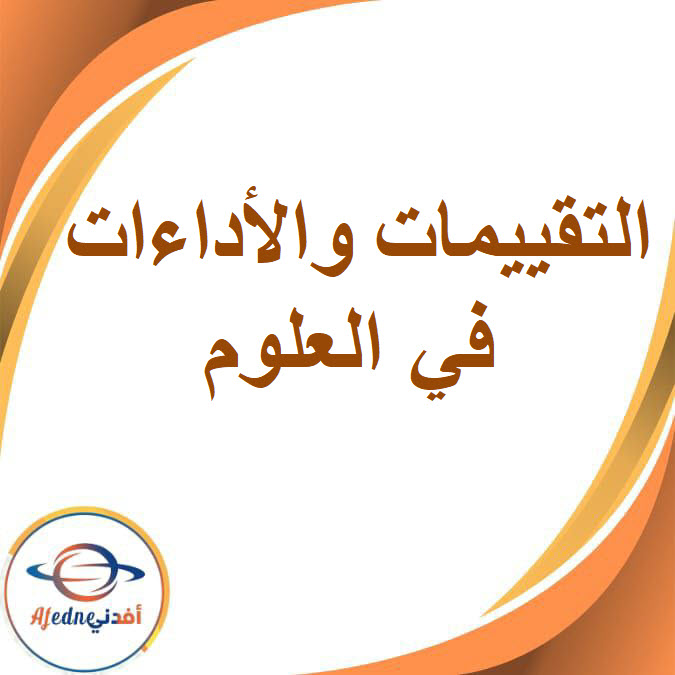 التقييمات والأداءات
في العلوم

Afedne أفدني